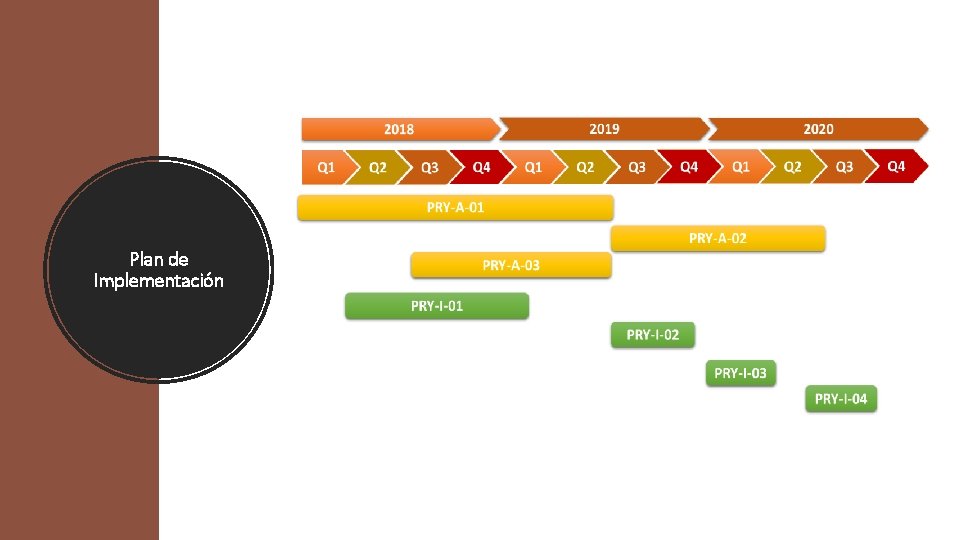 Plan de Implementación

2018 2019 2020

Q1 Q2 Q3 Q4 Q1 Q2 Q3 Q4 Q1 Q2 Q3 Q4

PRY-A-01

PRY-A-02

PRY-A-03

PRY-I-01

PRY-I-02

PRY-I-03

PRY-I-04